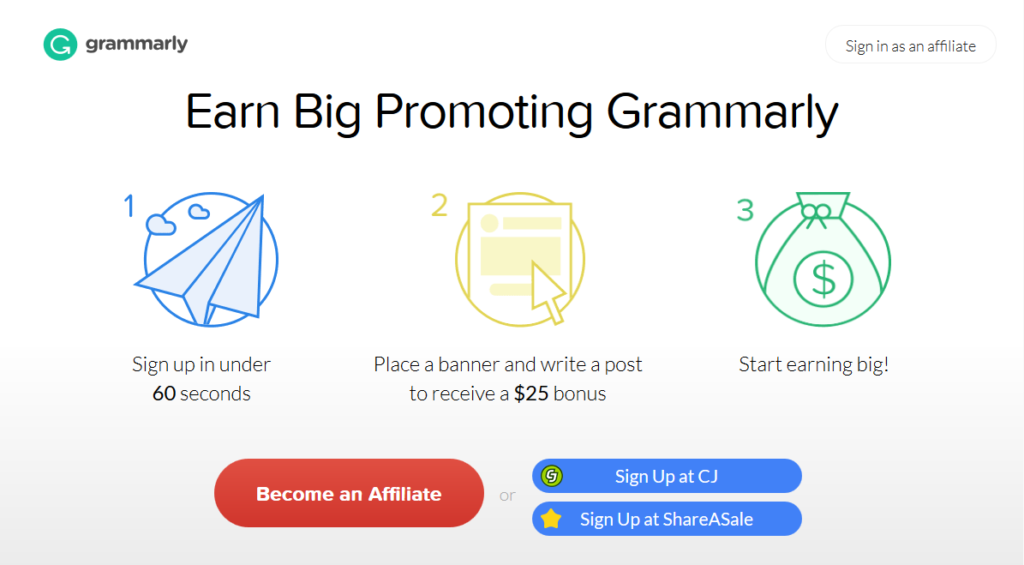 grammarly

Sign in as an affiliate

Earn Big Promoting Grammarly

1

Sign up in under 60 seconds

2

Place a banner and write a post to receive a $25 bonus

3

$

Start earning big!

Become an Affiliate

or

Sign Up at CJ

Sign Up at ShareASale